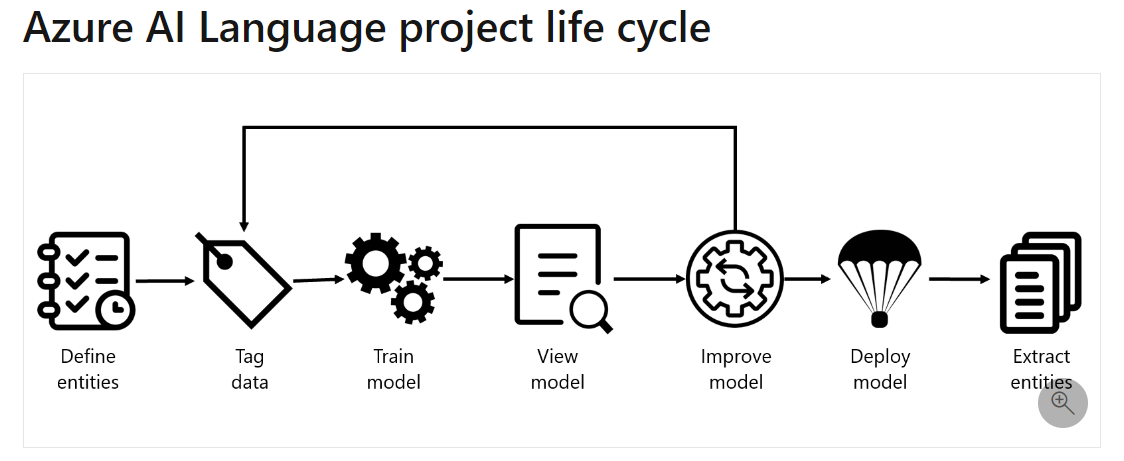 Azure AI Language project life cycle

Define entities

Tag data

Train model

View model

Improve model

Deploy model

Extract entities